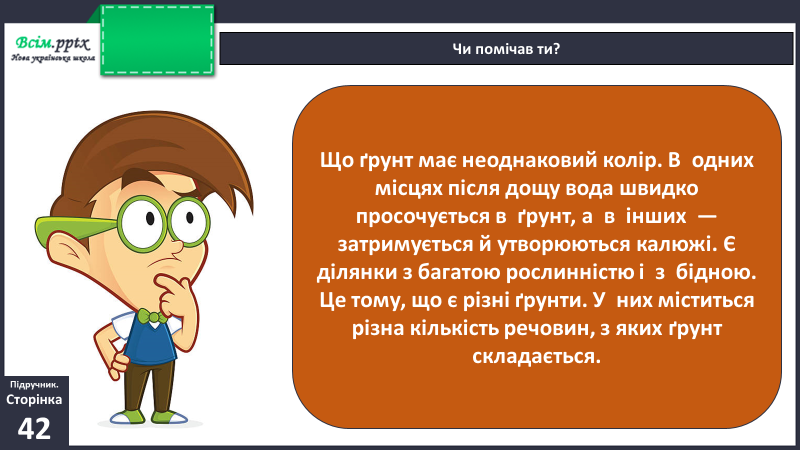 Всім.pptx
Нова українська школа

Чи помічав ти?

Що ґрунт має неоднаковий колір. В одних місцях після дощу вода швидко просочується в ґрунт, а в інших — затримується й утворюються калюжі. Є ділянки з багатою рослинністю і з бідною. Це тому, що є різні ґрунти. У них міститься різна кількість речовин, з яких ґрунт складається.

Підручник.
Сторінка
42